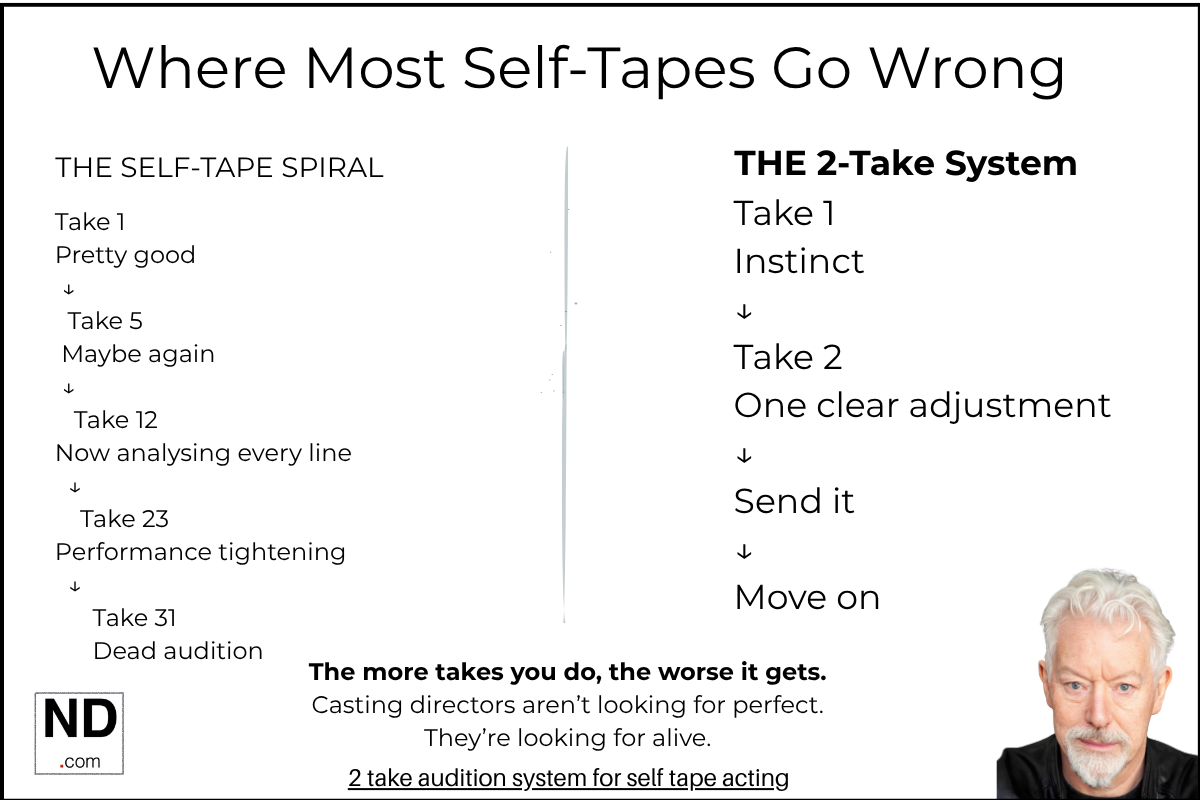 Where Most Self-Tapes Go Wrong

THE SELF-TAPE SPIRAL

Take 1
Pretty good
↓
Take 5
Maybe again
↓
Take 12
Now analysing every line
↓
Take 23
Performance tightening
↓
Take 31
Dead audition

THE 2-Take System

Take 1
Instinct
↓
Take 2
One clear adjustment
↓
Send it
↓
Move on

The more takes you do, the worse it gets.
Casting directors aren't looking for perfect.
They're looking for alive.

2 take audition system for self tape acting

ND
.com